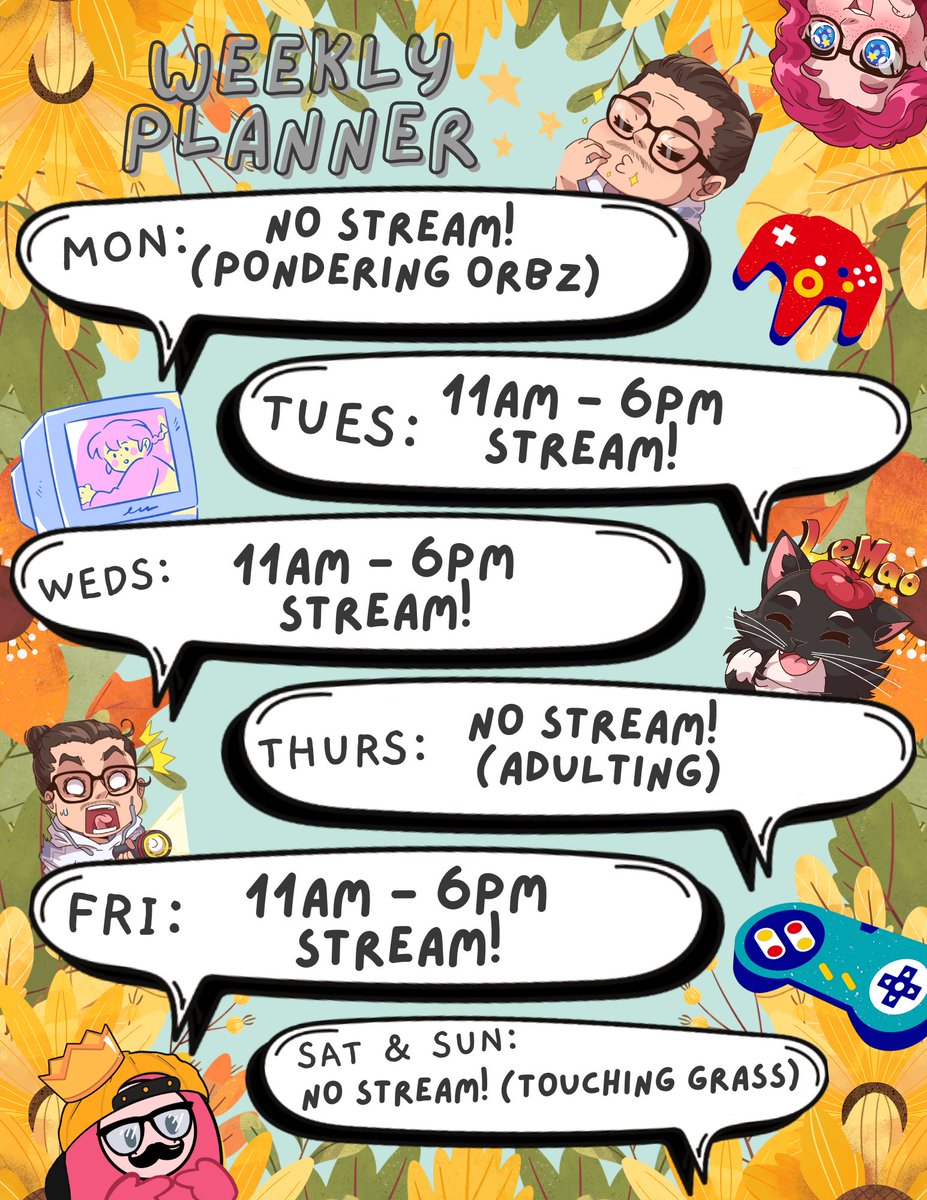 WEEKLY PLANNER

MON: NO STREAM! (PONDERING ORBZ)

TUES: 11AM - 6PM STREAM!

WEDS: 11AM - 6PM STREAM!

LeMao

THURS: NO STREAM! (ADULTING)

FRI: 11AM - 6PM STREAM!

SAT & SUN: NO STREAM! (TOUCHING GRASS)